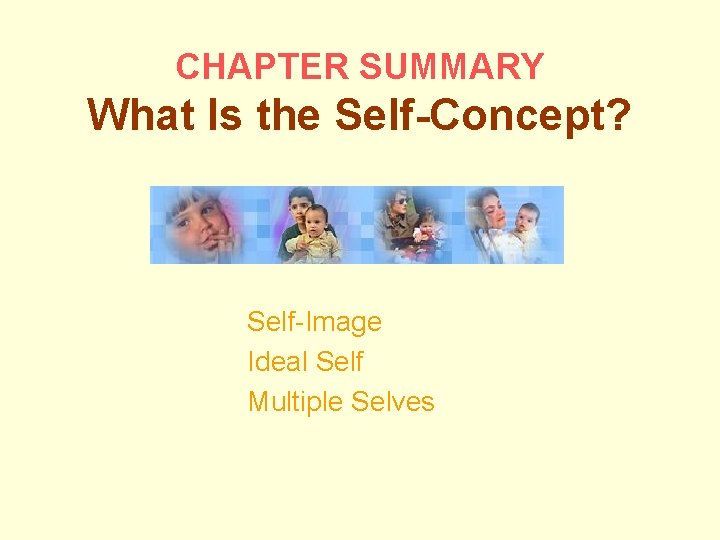 CHAPTER SUMMARY
What Is the Self-Concept?

Self-Image
Ideal Self
Multiple Selves